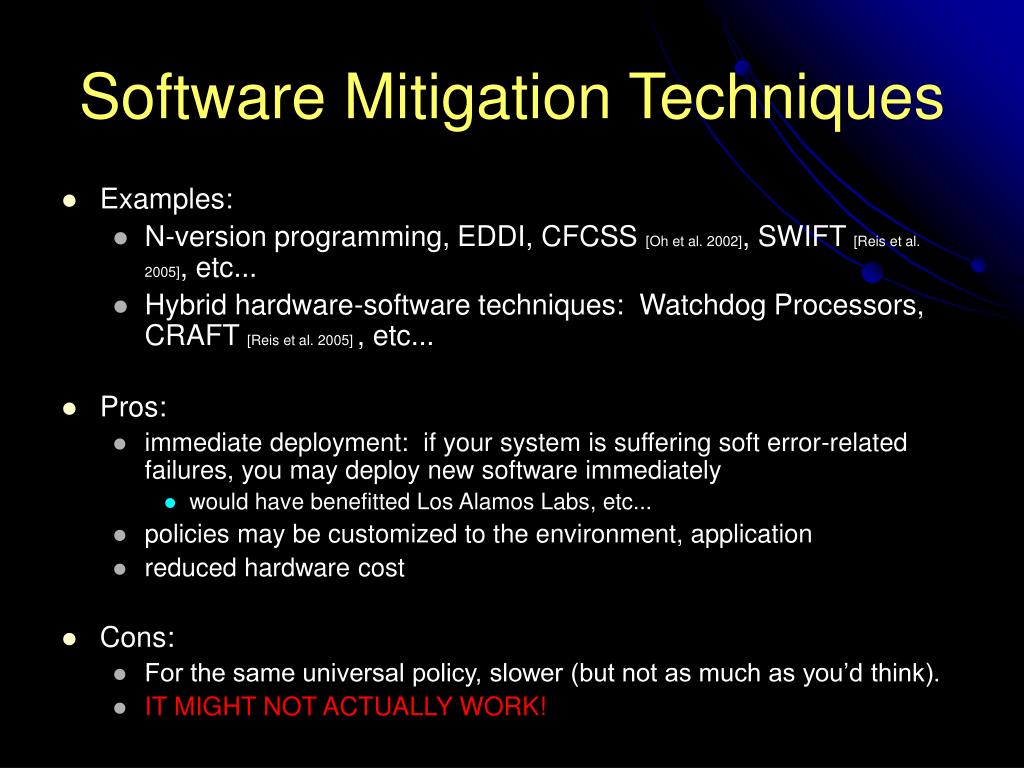 Software Mitigation Techniques

- Examples:
  - N-version programming, EDDI, CFCSS [Oh et al. 2002], SWIFT [Reis et al. 2005], etc...
  - Hybrid hardware-software techniques: Watchdog Processors, CRAFT [Reis et al. 2005] , etc...

- Pros:
  - immediate deployment: if your system is suffering soft error-related failures, you may deploy new software immediately
    - would have benefitted Los Alamos Labs, etc...
  - policies may be customized to the environment, application
  - reduced hardware cost

- Cons:
  - For the same universal policy, slower (but not as much as you'd think).
  - IT MIGHT NOT ACTUALLY WORK!